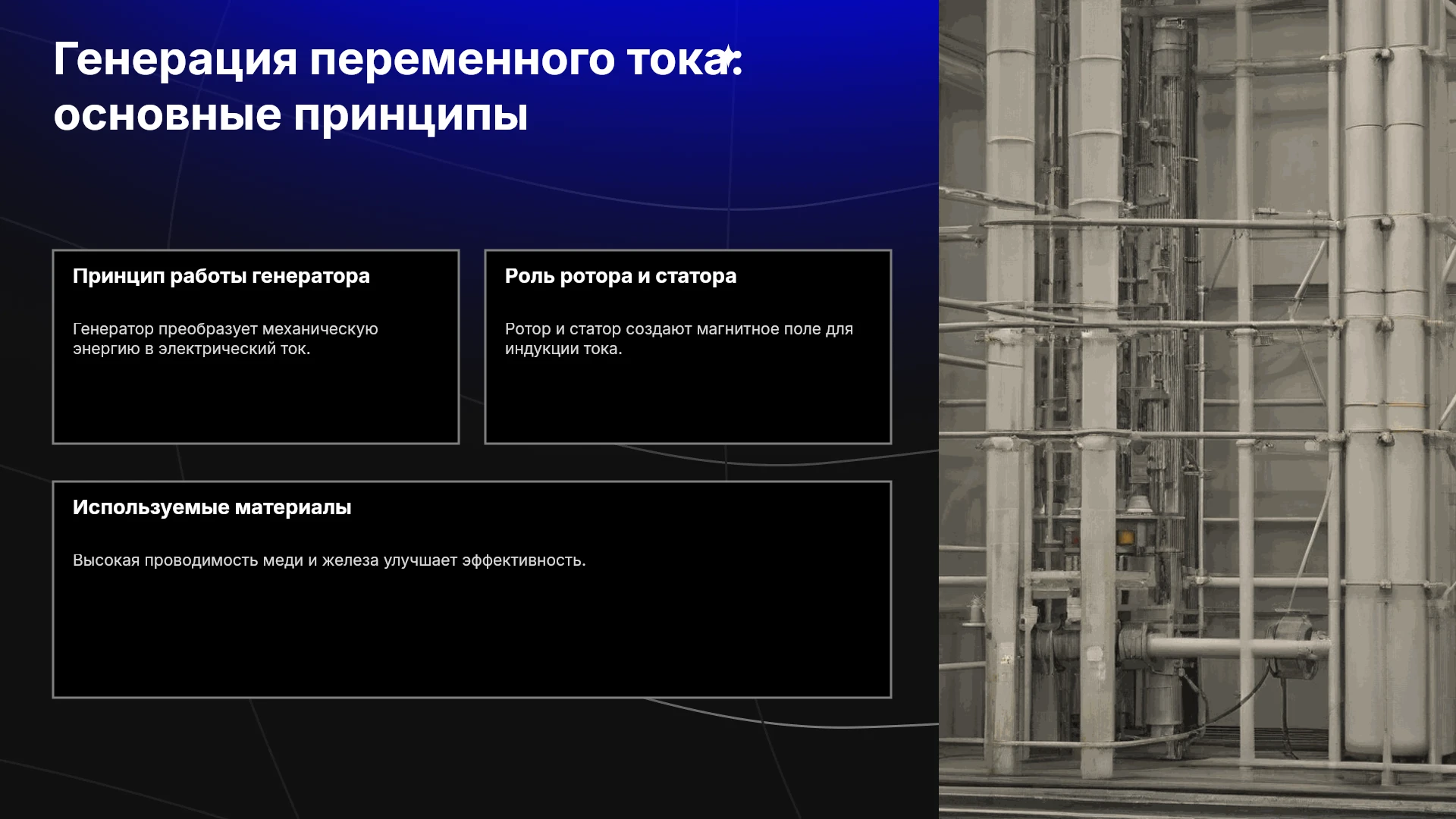 Генерация переменного тока: основные принципы

Принцип работы генератора

Генератор преобразует механическую энергию в электрический ток.

Роль ротора и статора

Ротор и статор создают магнитное поле для индукции тока.

Используемые материалы

Высокая проводимость меди и железа улучшает эффективность.